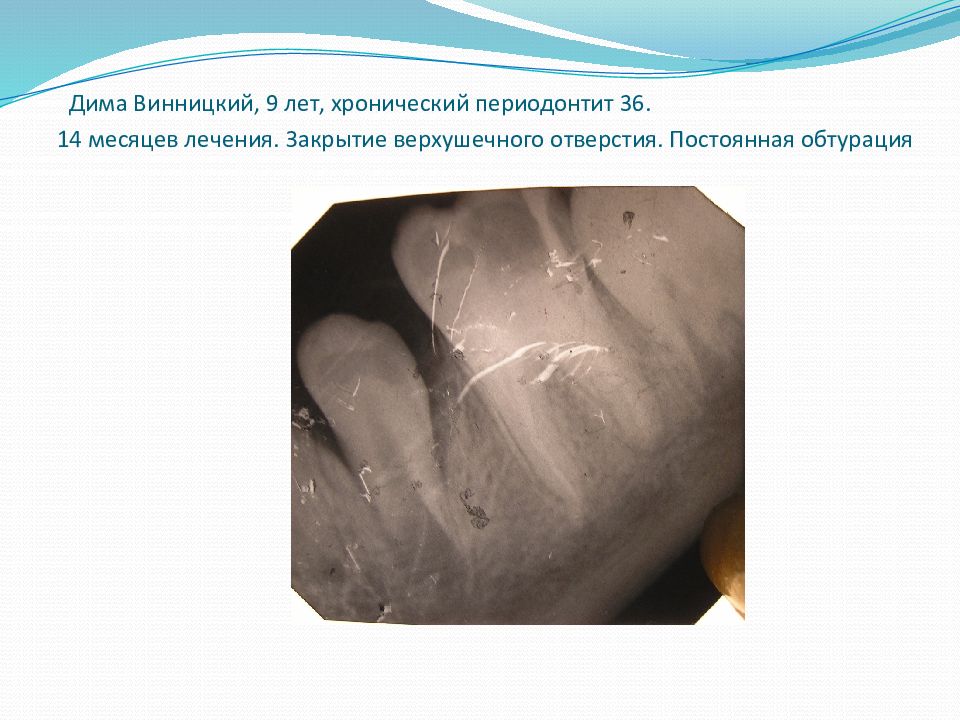 Дима Винницкий, 9 лет, хронический периодонтит 36.
14 месяцев лечения. Закрытие верхушечного отверстия. Постоянная обтурация